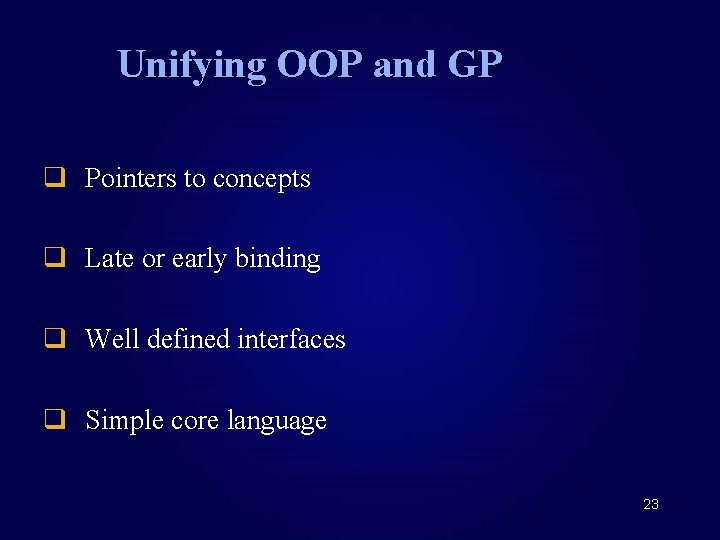 Unifying OOP and GP

❑ Pointers to concepts

❑ Late or early binding

❑ Well defined interfaces

❑ Simple core language

23